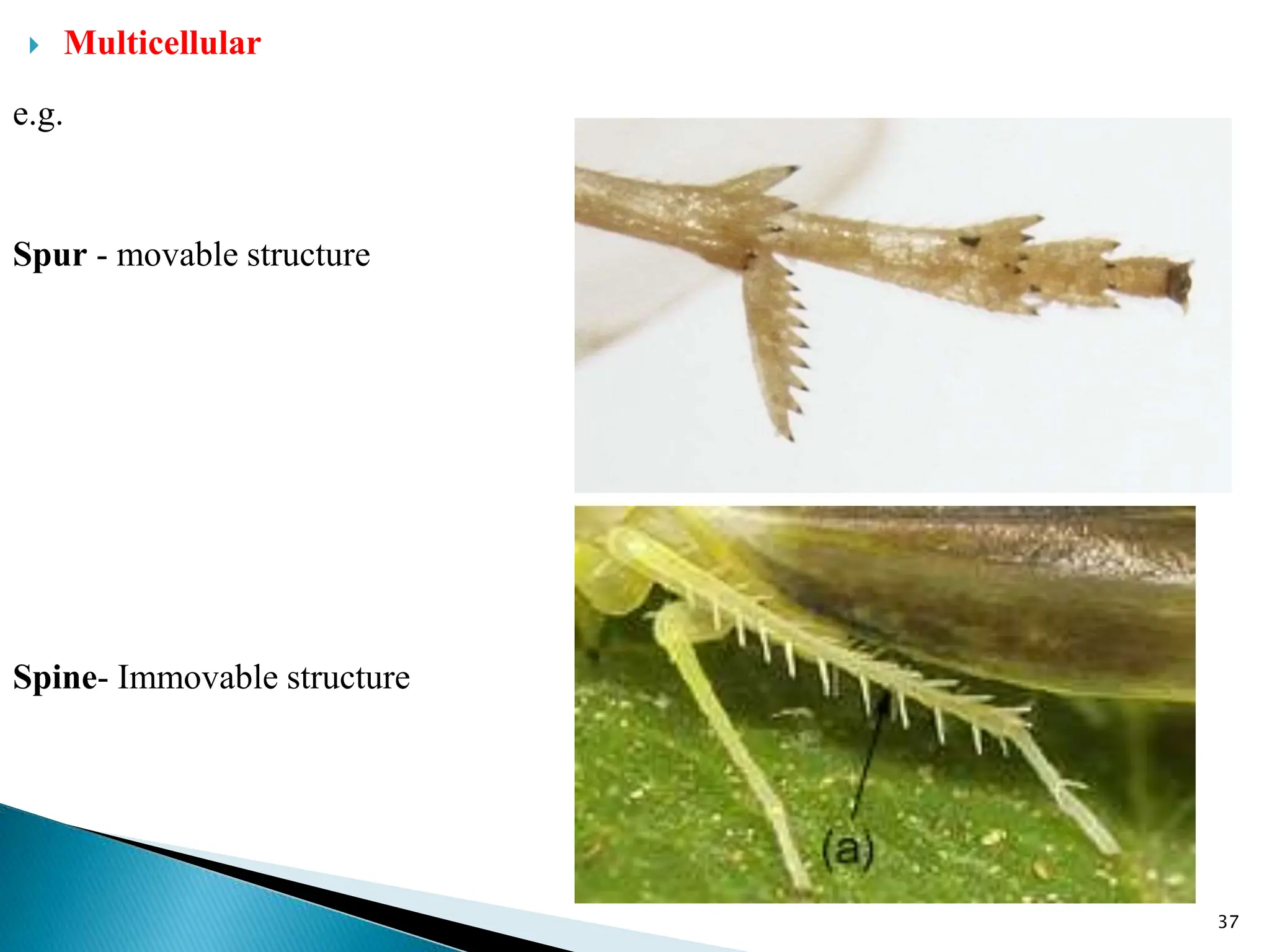 Multicellular

e.g.

Spur - movable structure

Spine- Immovable structure

(a)

37